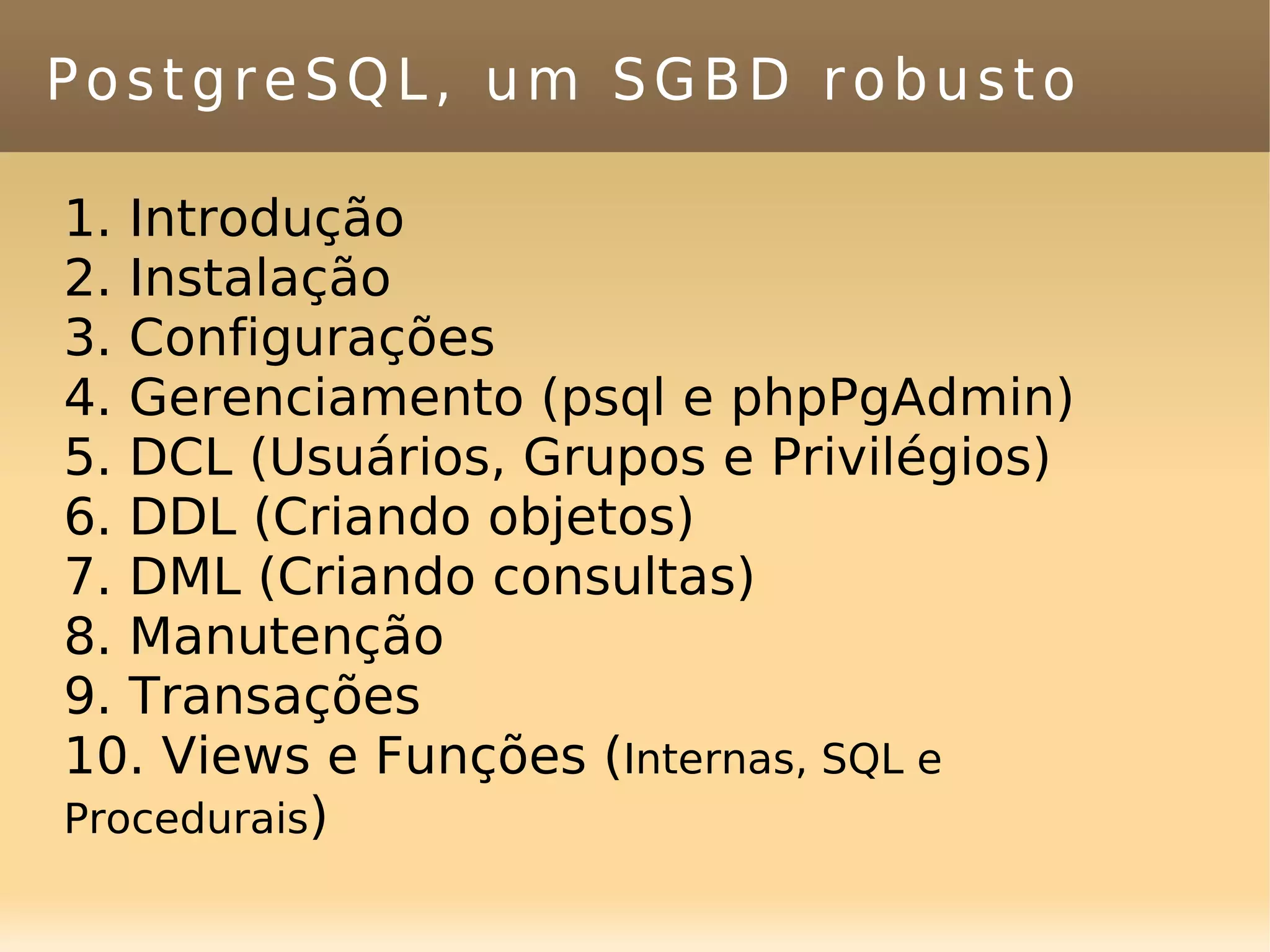 PostgreSQL, um SGBD robusto

1. Introdução
2. Instalação
3. Configurações
4. Gerenciamento (psql e phpPgAdmin)
5. DCL (Usuários, Grupos e Privilégios)
6. DDL (Criando objetos)
7. DML (Criando consultas)
8. Manutenção
9. Transações
10. Views e Funções (Internas, SQL e Procedurais)